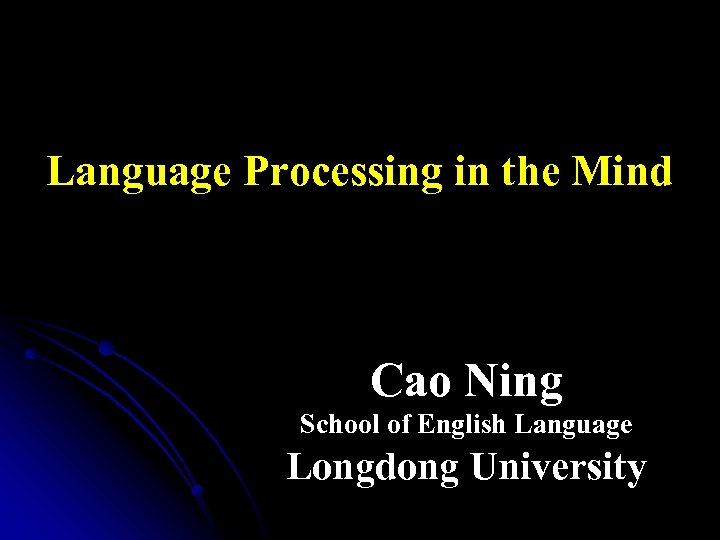 Language Processing in the Mind

Cao Ning
School of English Language
Longdong University